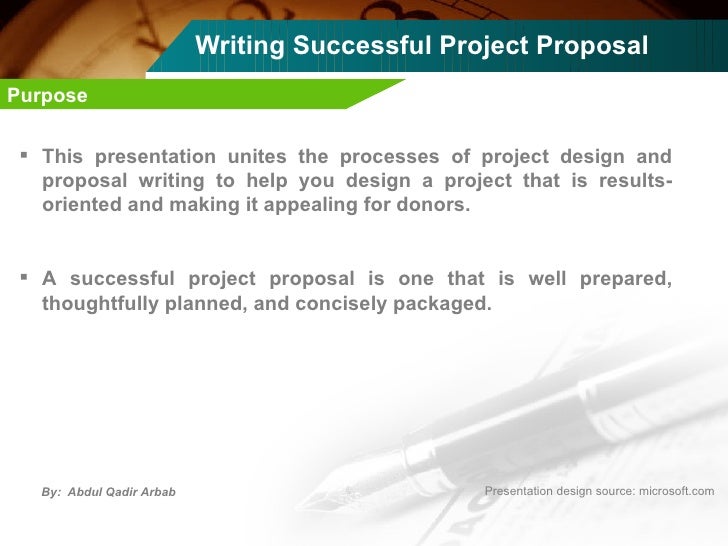 Writing Successful Project Proposal

Purpose

▪ This presentation unites the processes of project design and proposal writing to help you design a project that is results-oriented and making it appealing for donors.

▪ A successful project proposal is one that is well prepared, thoughtfully planned, and concisely packaged.

By: Abdul Qadir Arbab

Presentation design source: microsoft.com